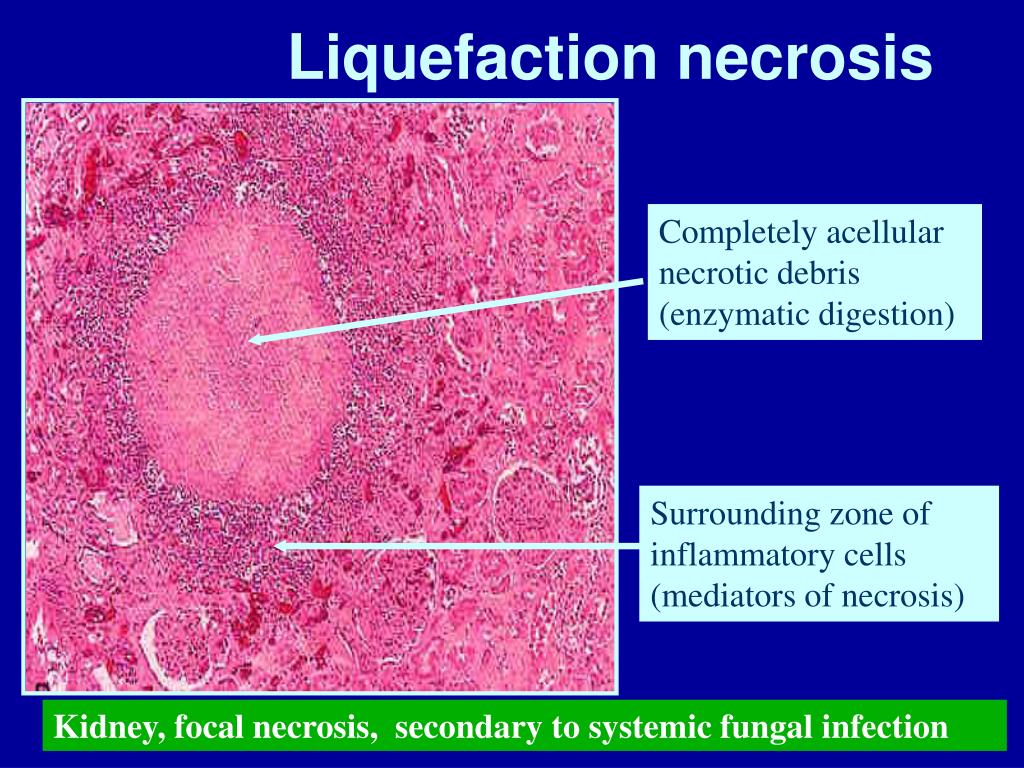 Liquefaction necrosis

Completely acellular necrotic debris (enzymatic digestion)

Surrounding zone of inflammatory cells (mediators of necrosis)

Kidney, focal necrosis, secondary to systemic fungal infection